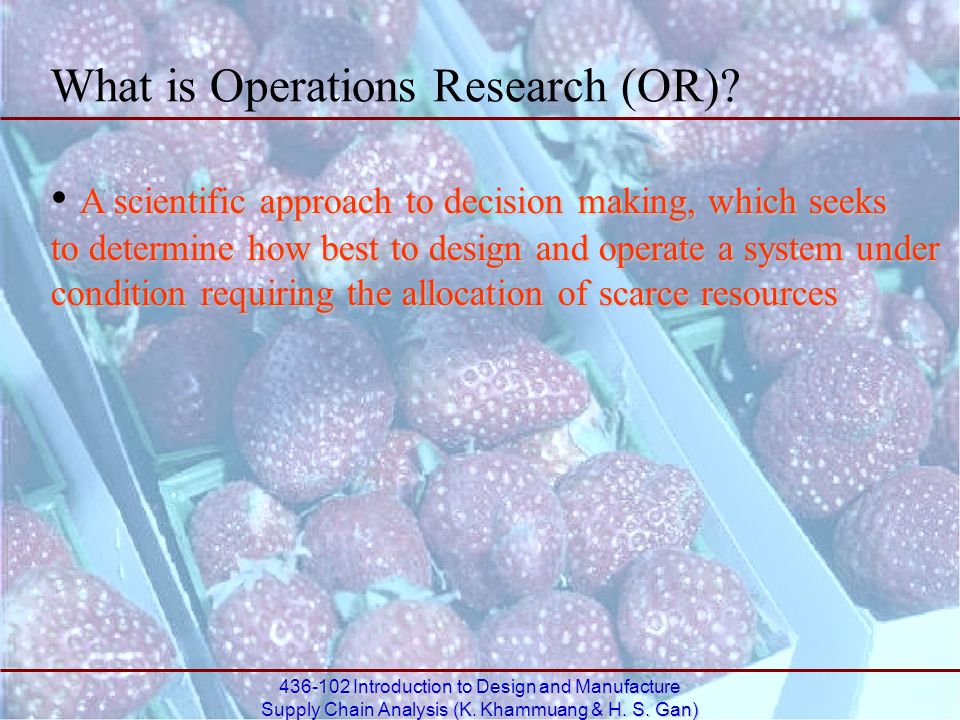 What is Operations Research (OR)?

• A scientific approach to decision making, which seeks to determine how best to design and operate a system under condition requiring the allocation of scarce resources

436-102 Introduction to Design and Manufacture
Supply Chain Analysis (K. Khammuang & H. S. Gan)